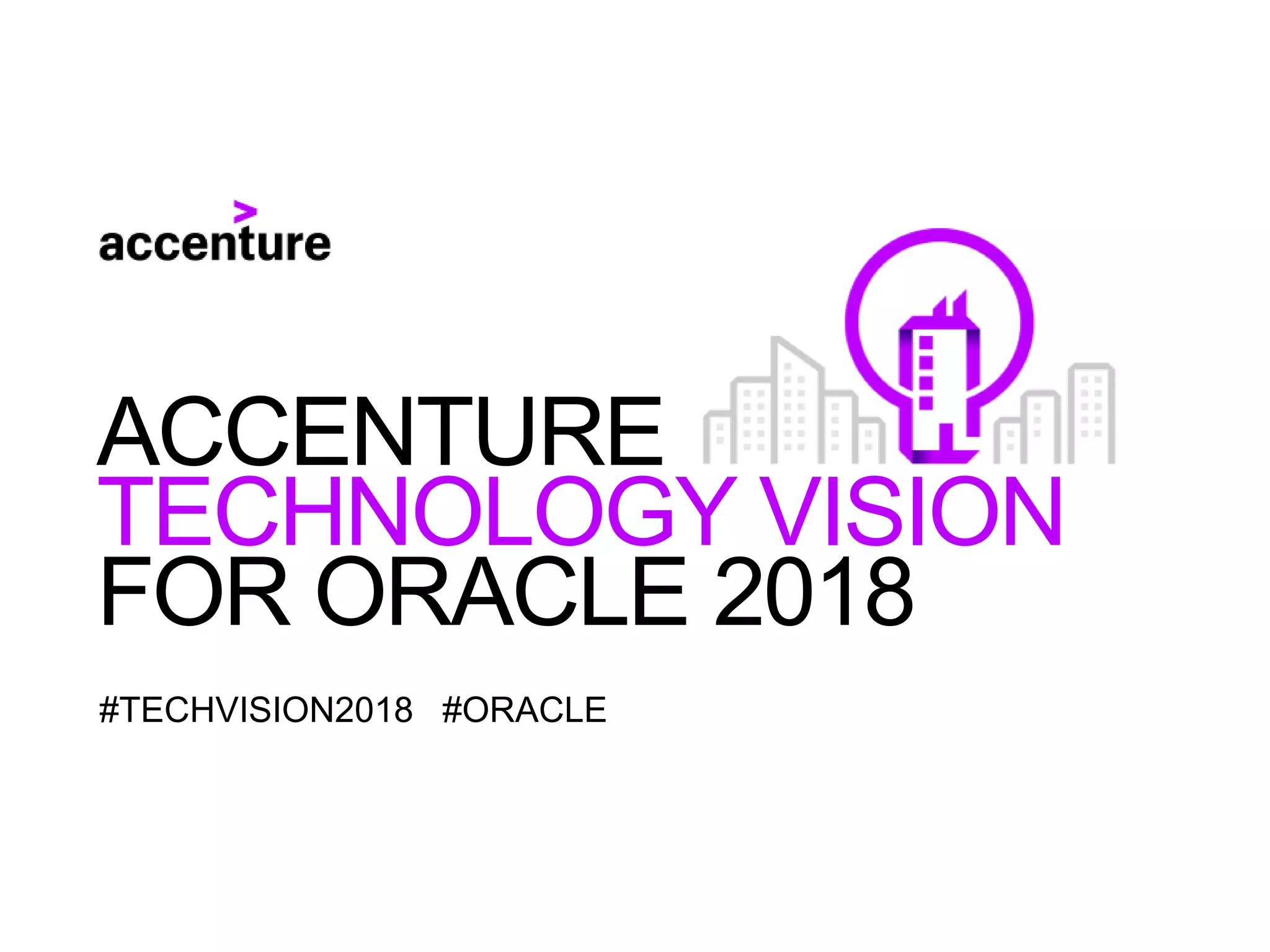 accenture

ACCENTURE
TECHNOLOGY VISION
FOR ORACLE 2018

#TECHVISION2018 #ORACLE